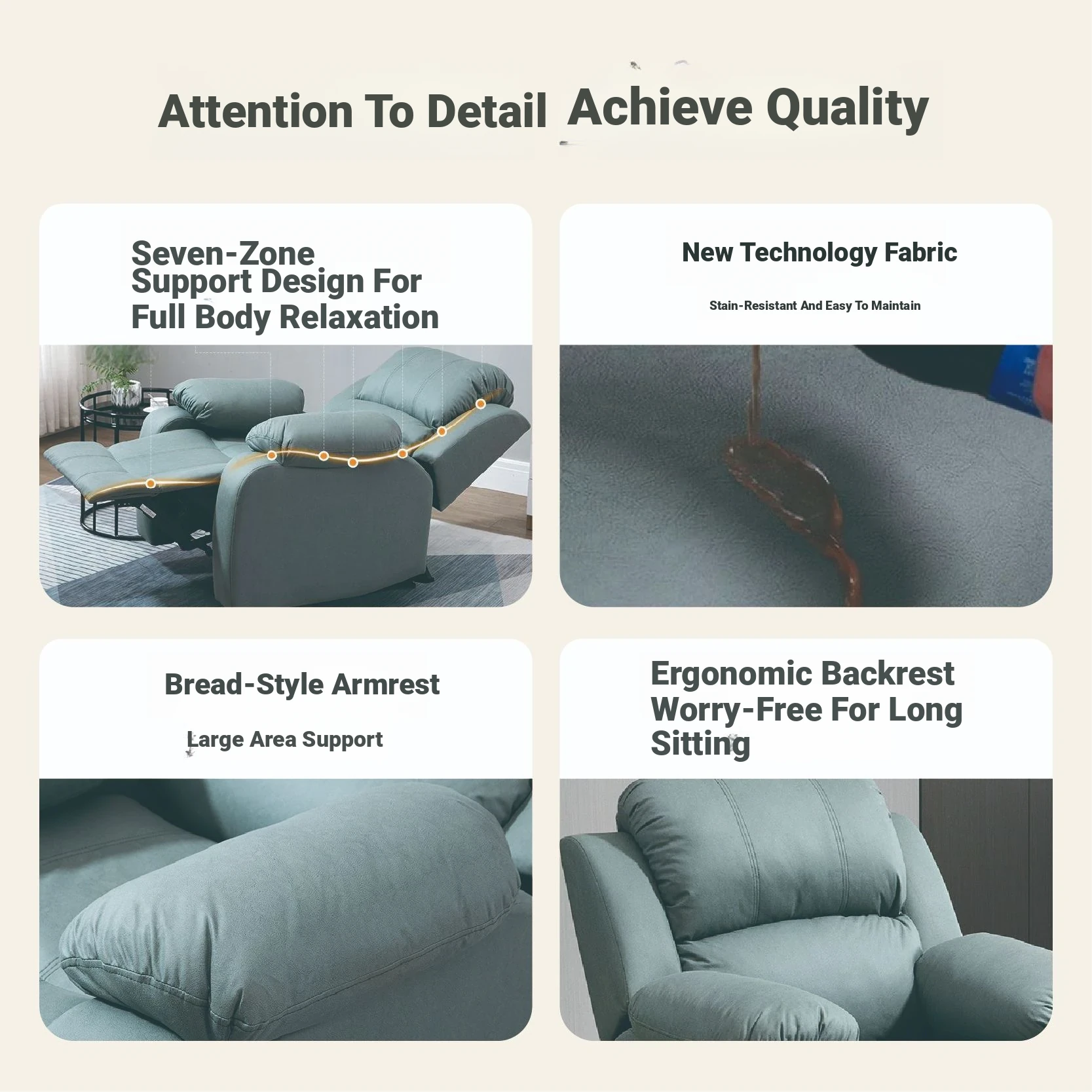 Attention To Detail Achieve Quality

Seven-Zone Support Design For Full Body Relaxation

New Technology Fabric

Stain-Resistant And Easy To Maintain

Bread-Style Armrest

Large Area Support

Ergonomic Backrest Worry-Free For Long Sitting